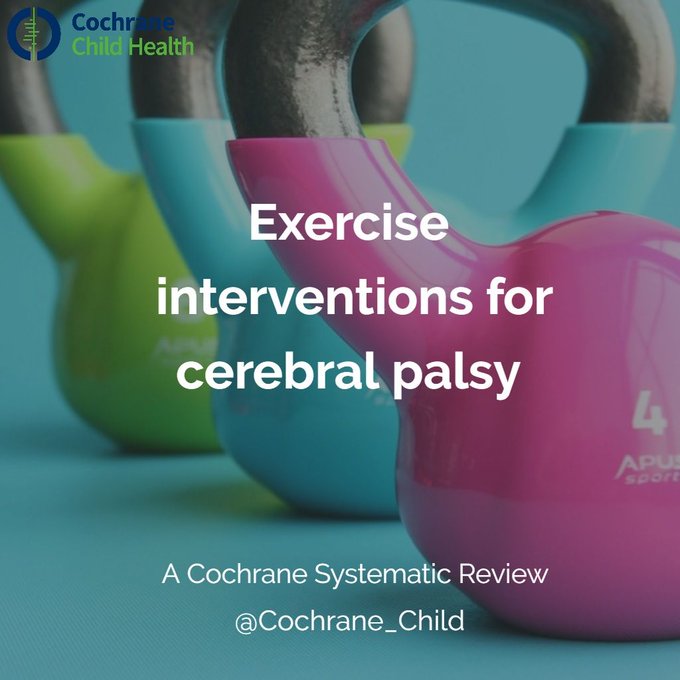 Cochrane
Child Health

Exercise interventions for cerebral palsy

4
APUS
sport

A Cochrane Systematic Review
@Cochrane_Child